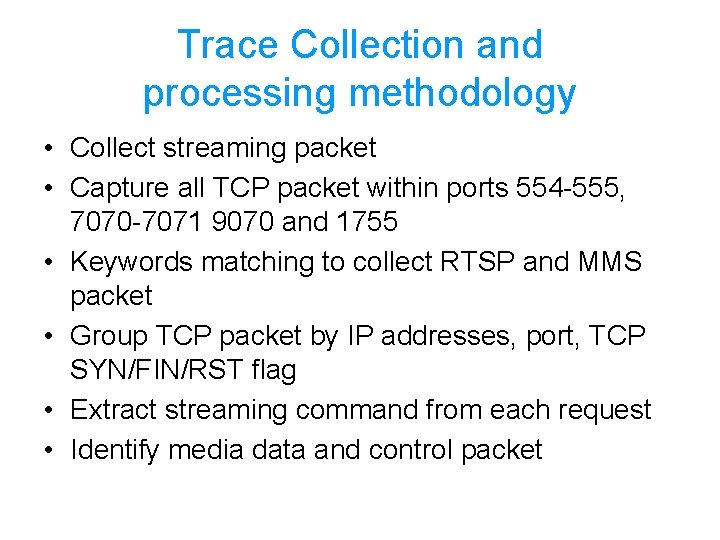 Trace Collection and processing methodology

• Collect streaming packet
• Capture all TCP packet within ports 554-555, 7070-7071 9070 and 1755
• Keywords matching to collect RTSP and MMS packet
• Group TCP packet by IP addresses, port, TCP SYN/FIN/RST flag
• Extract streaming command from each request
• Identify media data and control packet